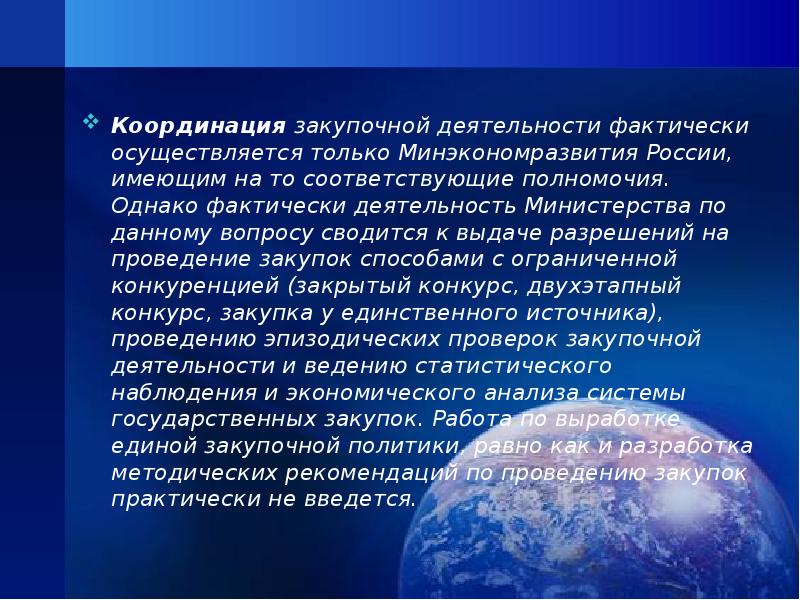 ❖ Координация закупочной деятельности фактически осуществляется только Минэкономразвития России, имеющим на то соответствующие полномочия. Однако фактически деятельность Министерства по данному вопросу сводится к выдаче разрешений на проведение закупок способами с ограниченной конкуренцией (закрытый конкурс, двухэтапный конкурс, закупка у единственного источника), проведению эпизодических проверок закупочной деятельности и ведению статистического наблюдения и экономического анализа системы государственных закупок. Работа по выработке единой закупочной политики, равно как и разработка методических рекомендаций по проведению закупок практически не введется.